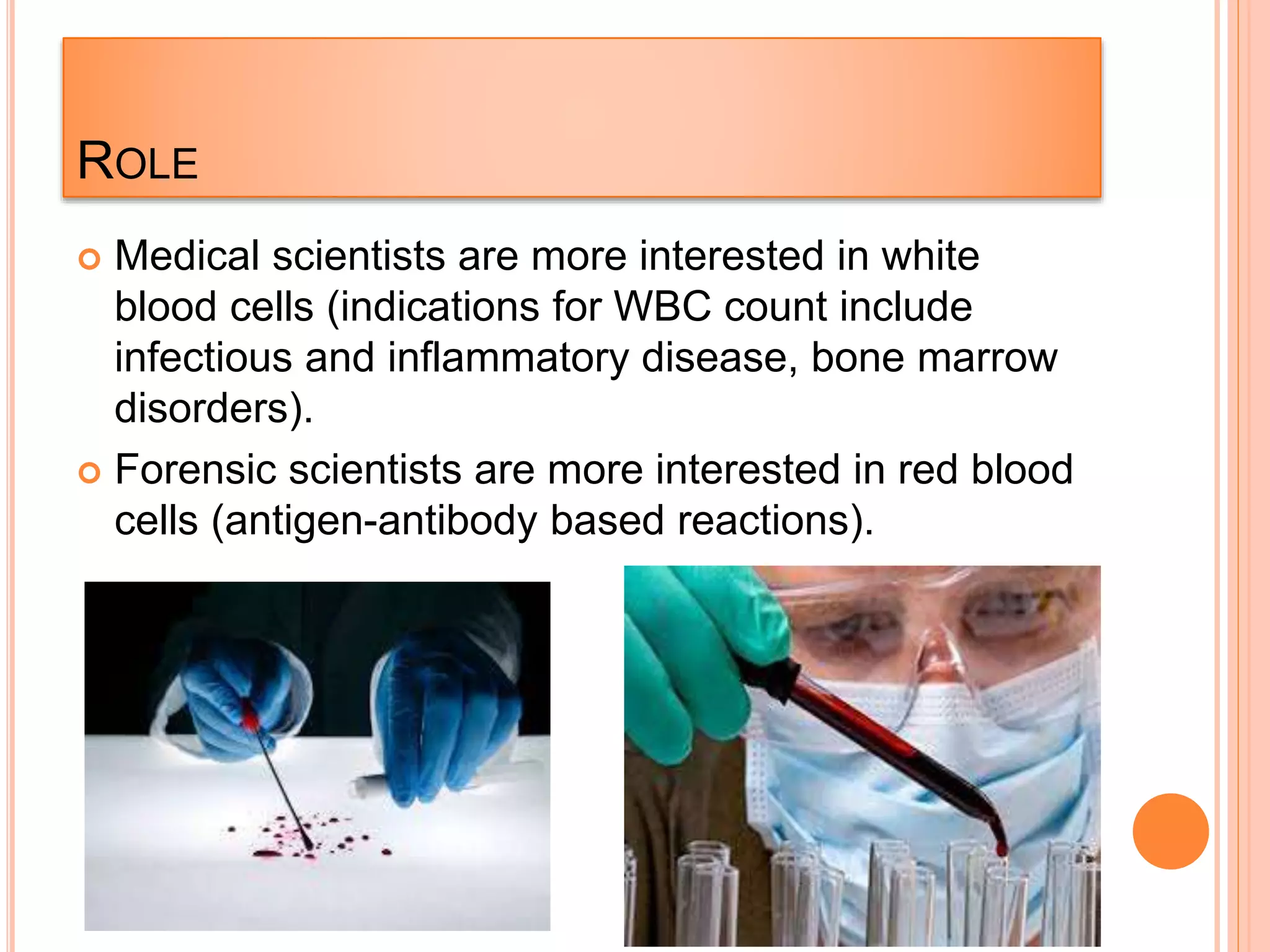 ROLE

Medical scientists are more interested in white blood cells (indications for WBC count include infectious and inflammatory disease, bone marrow disorders).

Forensic scientists are more interested in red blood cells (antigen-antibody based reactions).